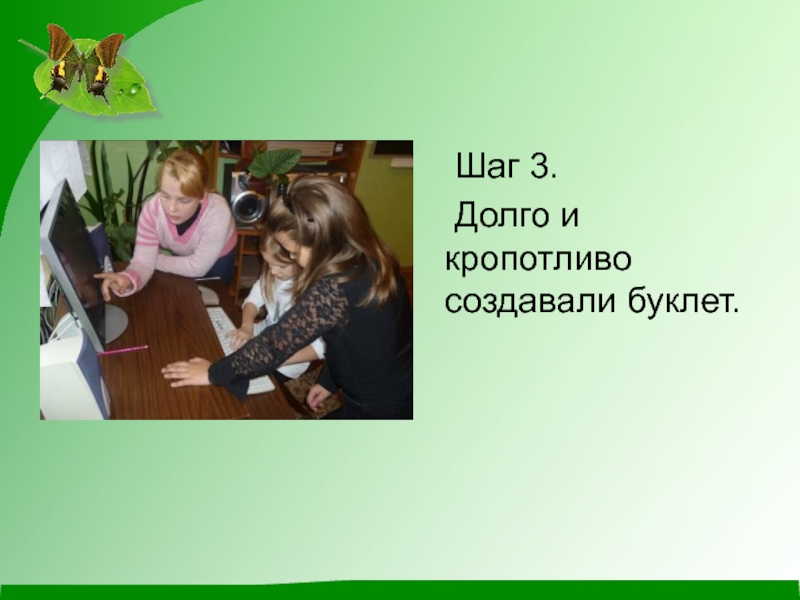 Шаг 3.

Долго и кропотливо создавали буклет.